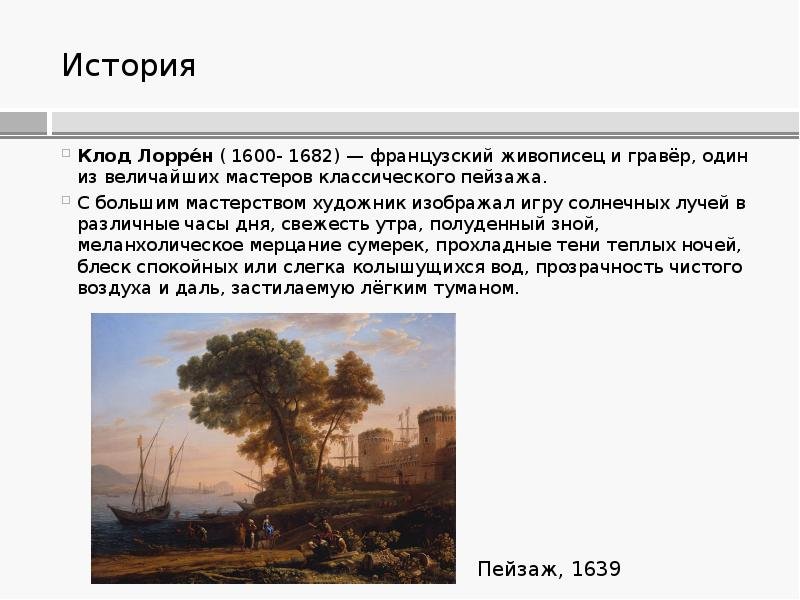 История

Клод Лорре́н ( 1600- 1682) — французский живописец и гравёр, один из величайших мастеров классического пейзажа.

С большим мастерством художник изображал игру солнечных лучей в различные часы дня, свежесть утра, полуденный зной, меланхолическое мерцание сумерек, прохладные тени теплых ночей, блеск спокойных или слегка колышущихся вод, прозрачность чистого воздуха и даль, застилаемую лёгким туманом.

Пейзаж, 1639